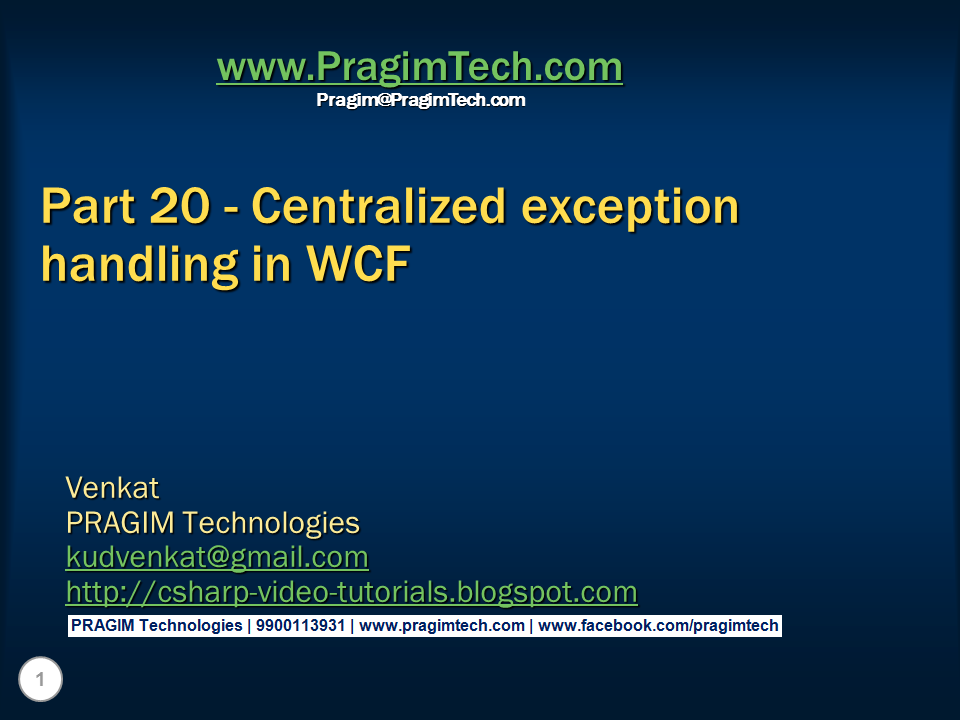 www.PragimTech.com
Pragim@PragimTech.com

Part 20 - Centralized exception handling in WCF

Venkat
PRAGIM Technologies
kudvenkat@gmail.com
http://csharp-video-tutorials.blogspot.com

PRAGIM Technologies | 9900113931 | www.pragimtech.com | www.facebook.com/pragimtech

1